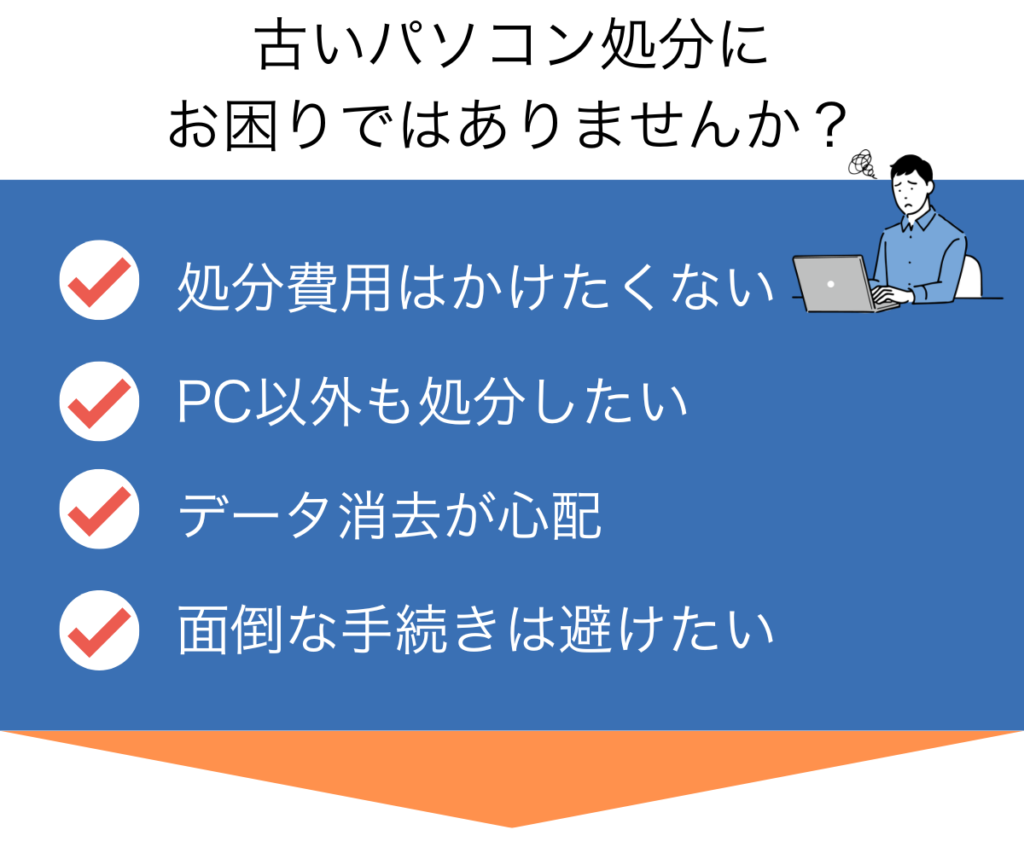 古いパソコン処分に
お困りではありませんか？

処分費用はかけたくない

PC以外も処分したい

データ消去が心配

面倒な手続きは避けたい